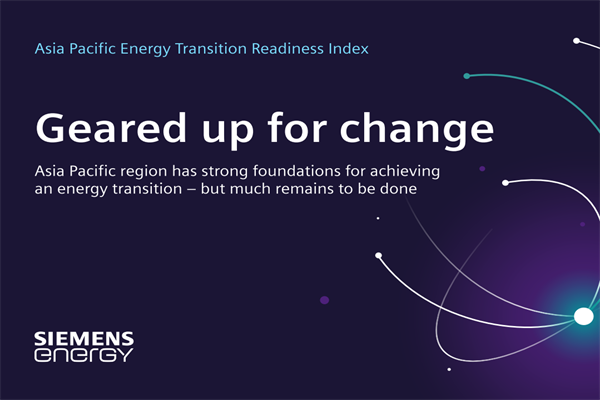 Asia Pacific Energy Transition Readiness Index

Geared up for change

Asia Pacific region has strong foundations for achieving an energy transition – but much remains to be done

SIEMENS
energy